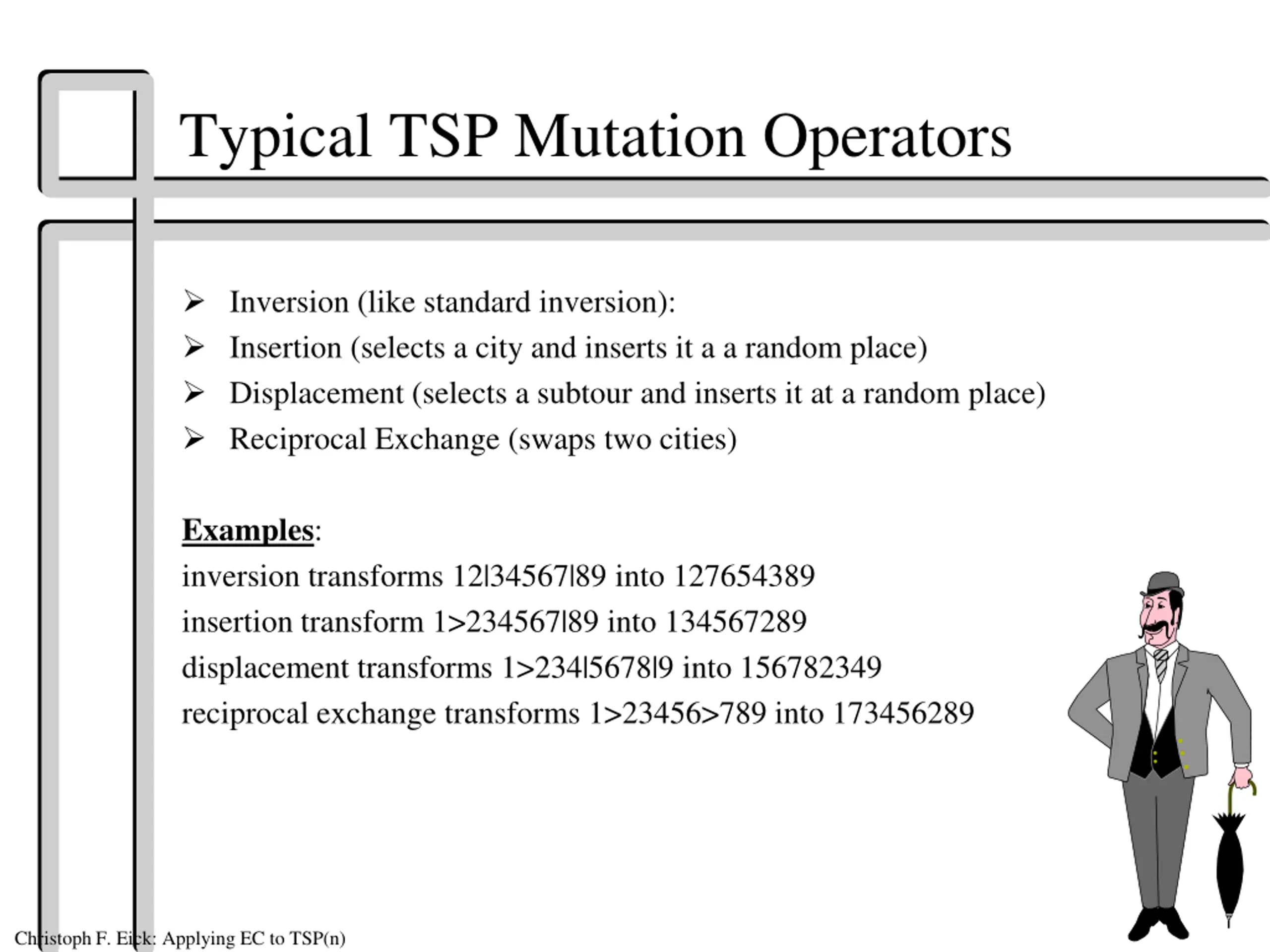 Typical TSP Mutation Operators

➢ Inversion (like standard inversion):
➢ Insertion (selects a city and inserts it a a random place)
➢ Displacement (selects a subtour and inserts it at a random place)
➢ Reciprocal Exchange (swaps two cities)

Examples:
inversion transforms 12|34567|89 into 127654389
insertion transform 1>234567|89 into 134567289
displacement transforms 1>234|5678|9 into 156782349
reciprocal exchange transforms 1>23456>789 into 173456289

Christoph F. Eick: Applying EC to TSP(n)